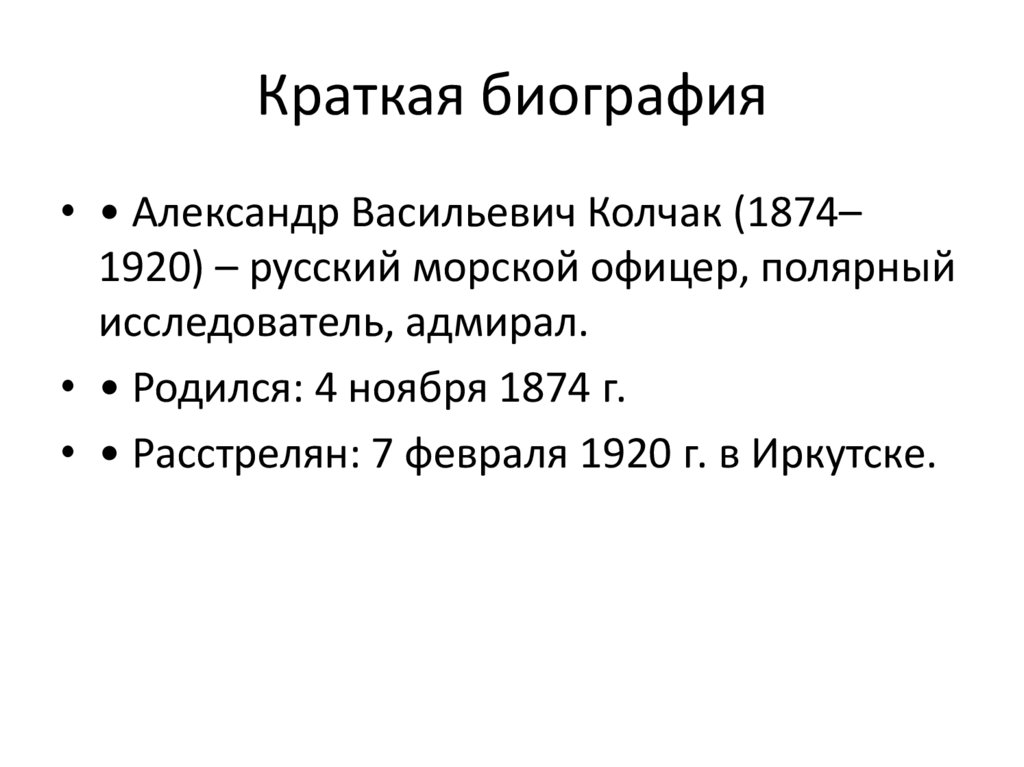 Краткая биография

• • Александр Васильевич Колчак (1874–1920) – русский морской офицер, полярный исследователь, адмирал.

• • Родился: 4 ноября 1874 г.

• • Расстрелян: 7 февраля 1920 г. в Иркутске.